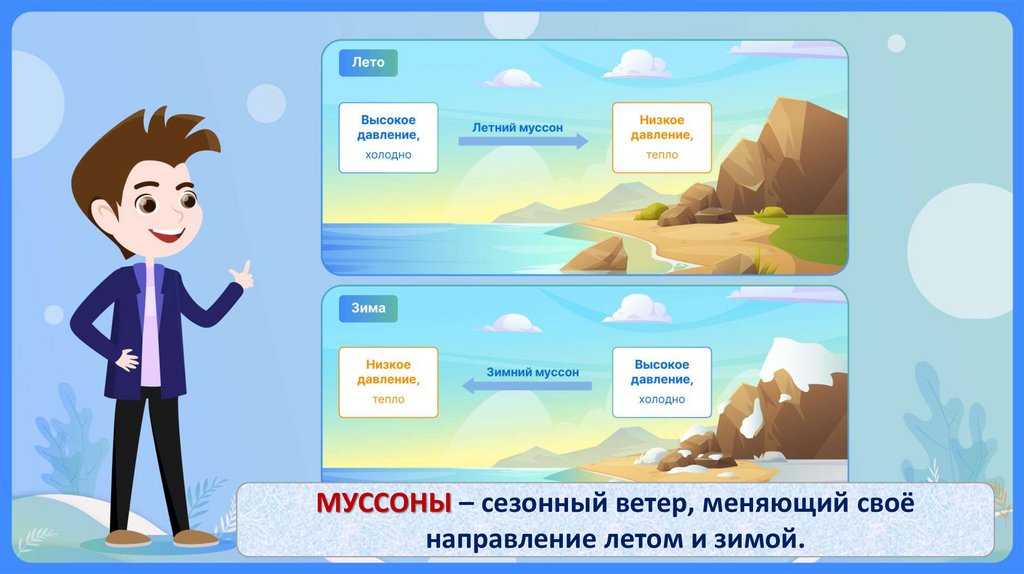 Лето

Высокое давление,
холодно

Летний муссон

Низкое давление,
тепло

Зима

Низкое давление,
тепло

Зимний муссон

Высокое давление,
холодно

МУССОНЫ – сезонный ветер, меняющий своё направление летом и зимой.